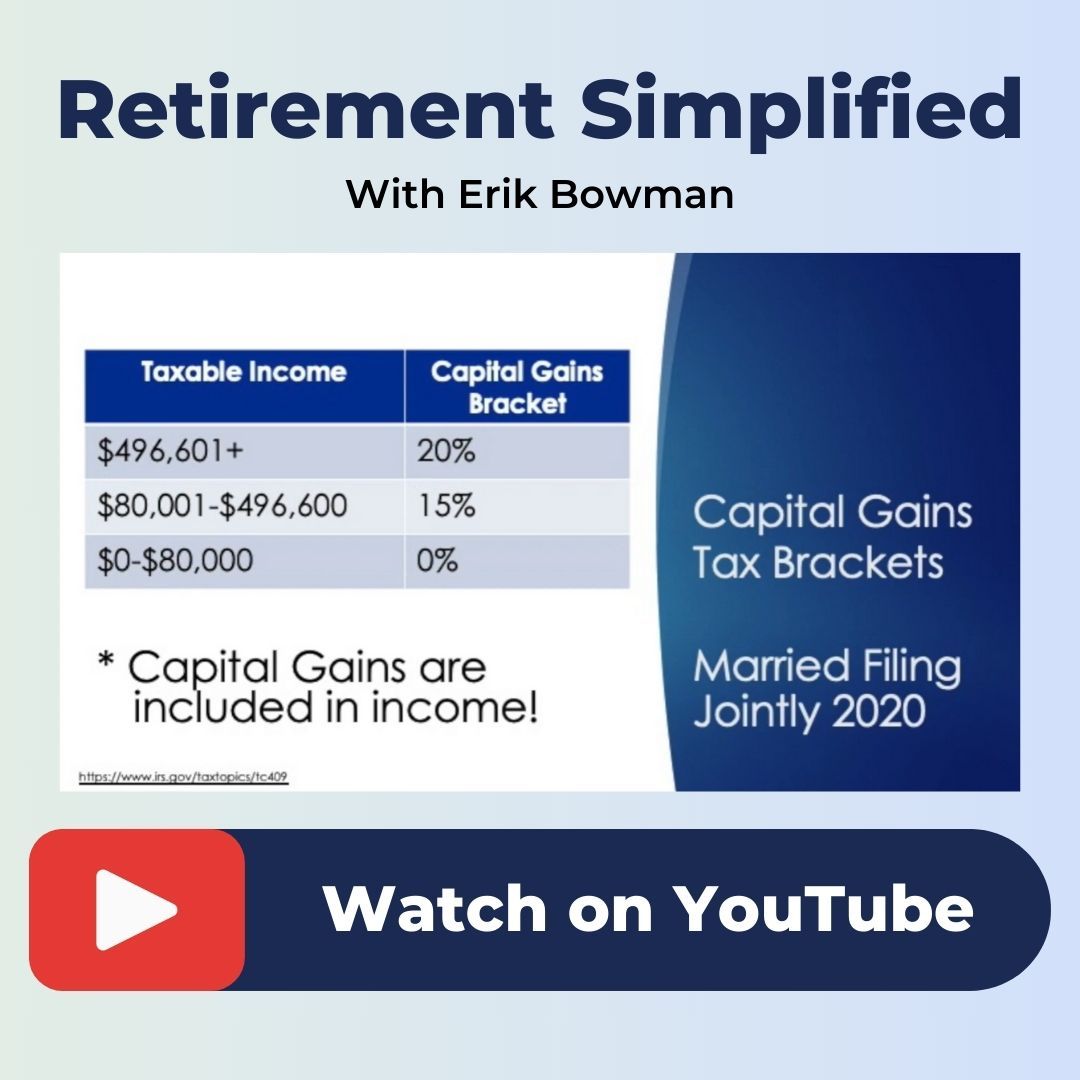 Retirement Simplified

With Erik Bowman

| Taxable Income | Capital Gains Bracket |
|---|---|
| \$496,601+ | 20% |
| \$80,001-\$496,600 | 15% |
| \$0-\$80,000 | 0% |

* Capital Gains are included in income!

https://www.irs.gov/taxtopics/tc409

Capital Gains Tax Brackets

Married Filing Jointly 2020

Watch on YouTube